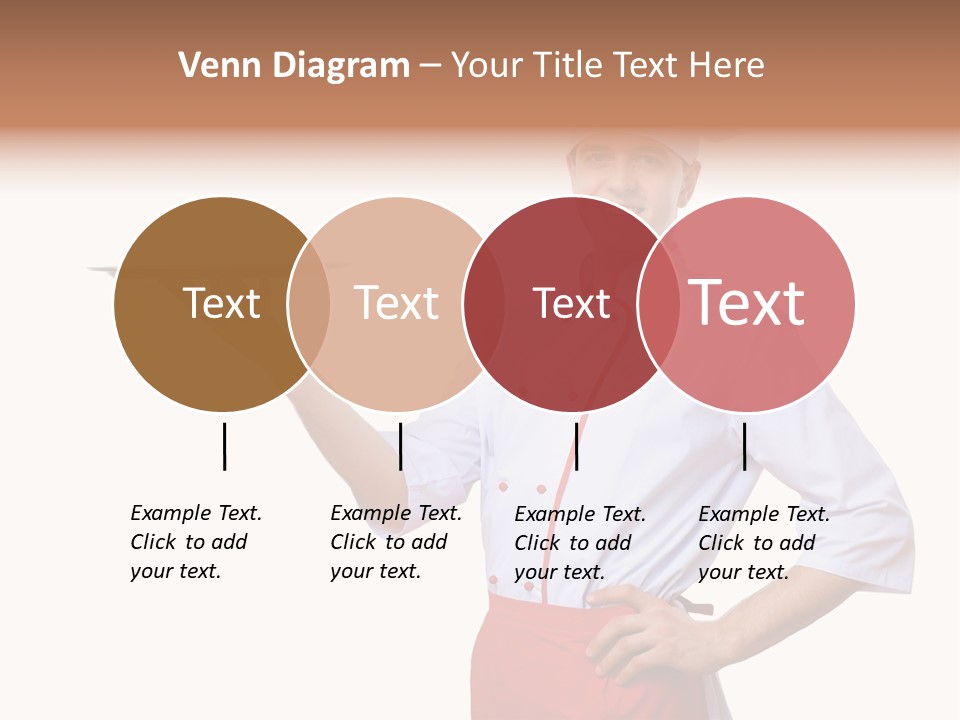 Venn Diagram – Your Title Text Here

Text

Text

Text

Text

Example Text. Click to add your text.

Example Text. Click to add your text.

Example Text. Click to add your text.

Example Text. Click to add your text.